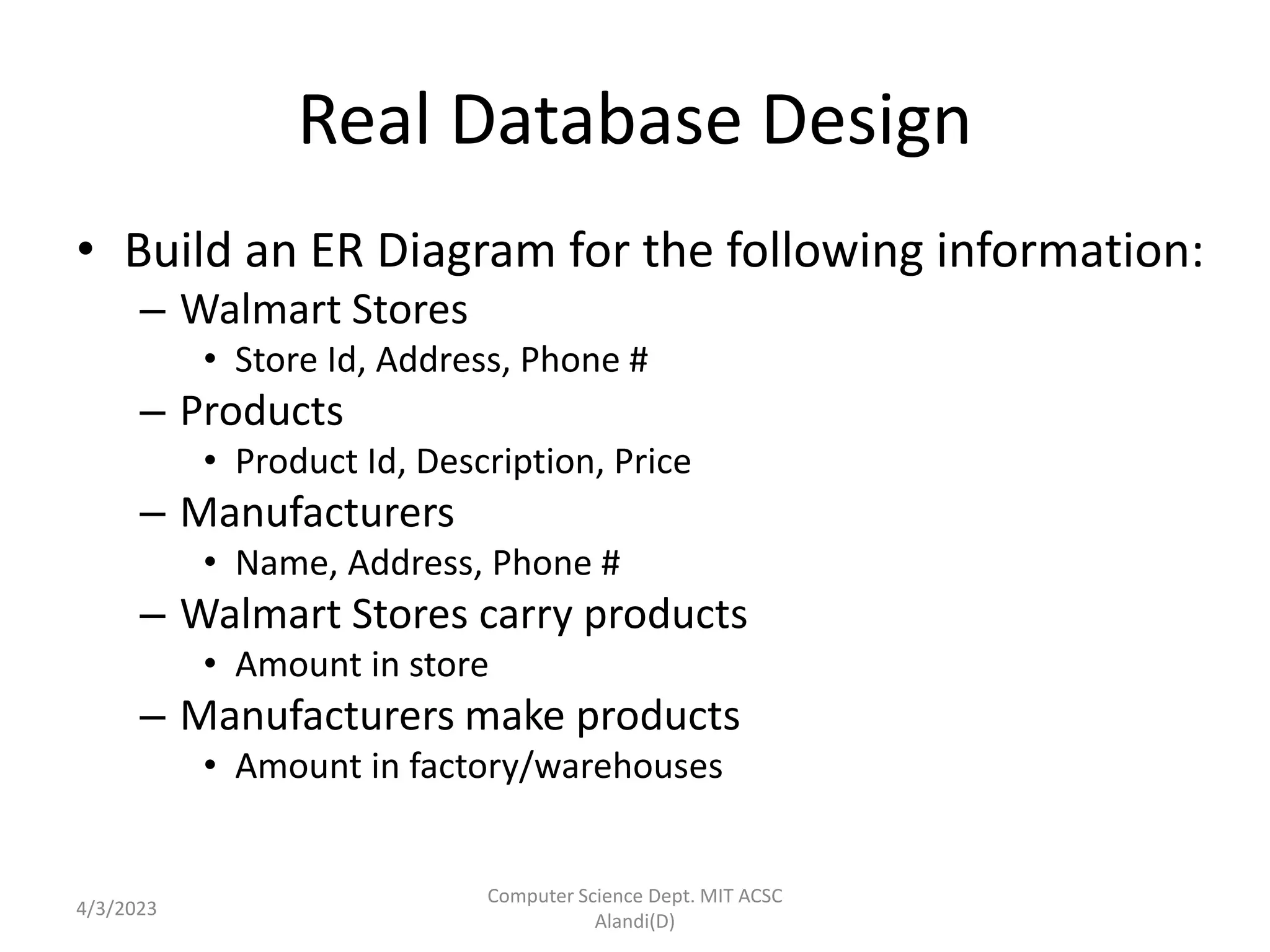 Real Database Design

• Build an ER Diagram for the following information:
– Walmart Stores
• Store Id, Address, Phone #
– Products
• Product Id, Description, Price
– Manufacturers
• Name, Address, Phone #
– Walmart Stores carry products
• Amount in store
– Manufacturers make products
• Amount in factory/warehouses

4/3/2023

Computer Science Dept. MIT ACSC Alandi(D)